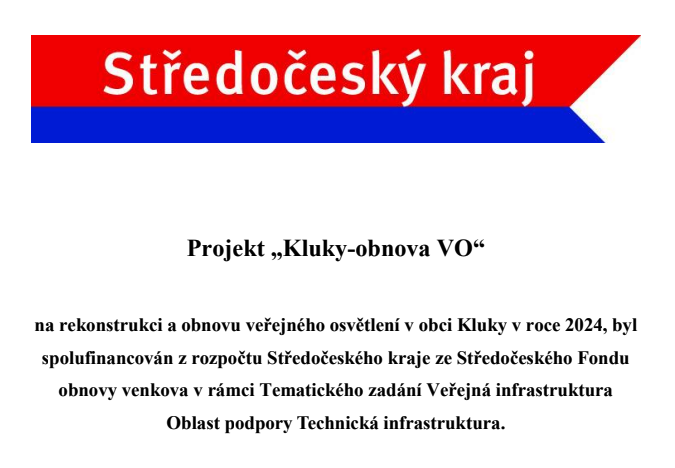 Středočeský kraj

Projekt „Kluky-obnova VO“

na rekonstrukci a obnovu veřejného osvětlení v obci Kluky v roce 2024, byl spolufinancován z rozpočtu Středočeského kraje ze Středočeského Fondu obnovy venkova v rámci Tematického zadání Veřejná infrastruktura Oblast podpory Technická infrastruktura.